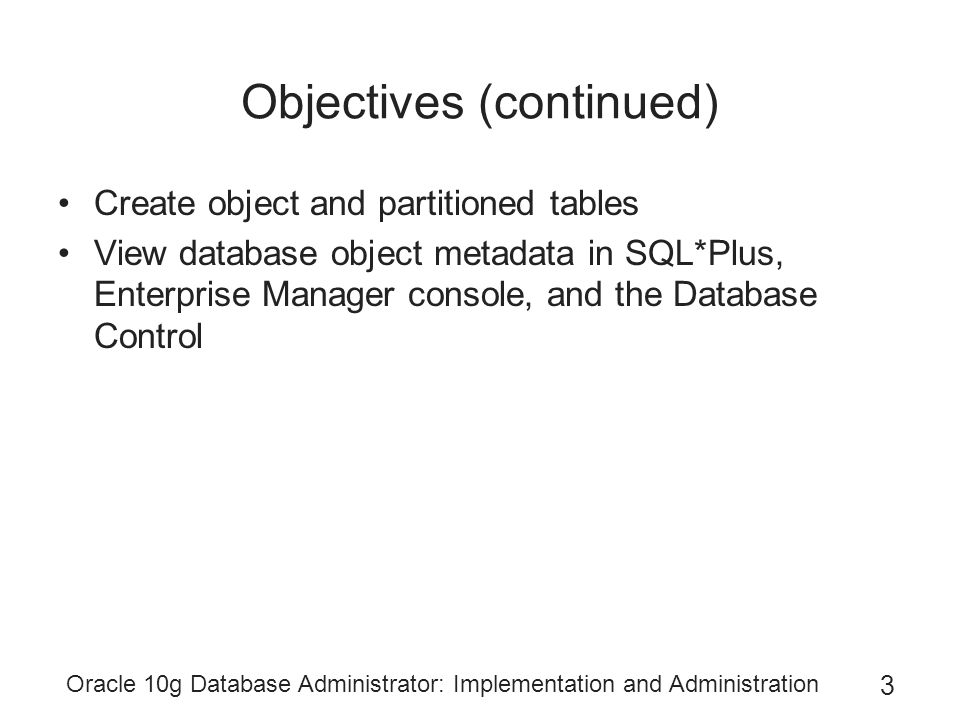 Objectives (continued)

• Create object and partitioned tables
• View database object metadata in SQL*Plus, Enterprise Manager console, and the Database Control

Oracle 10g Database Administrator: Implementation and Administration

3